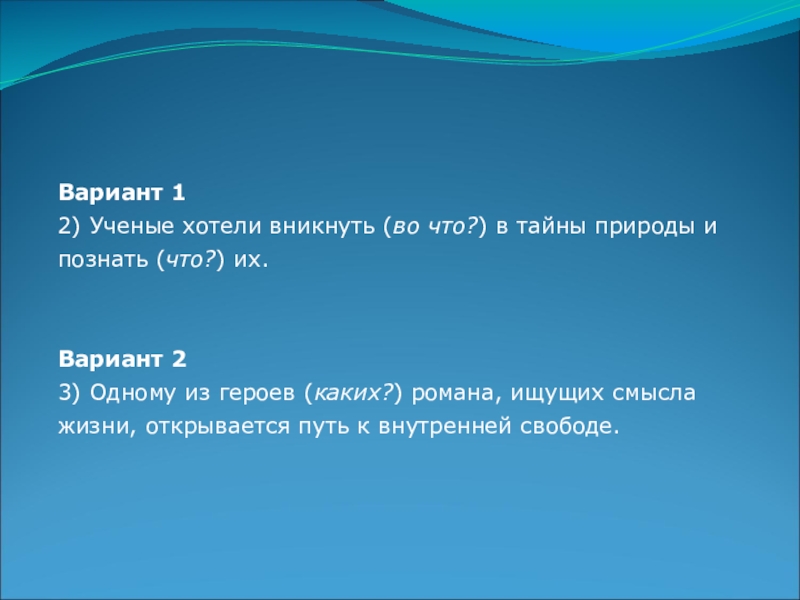 Вариант 1
2) Ученые хотели вникнуть (во что?) в тайны природы и познать (что?) их.

Вариант 2
3) Одному из героев (каких?) романа, ищущих смысла жизни, открывается путь к внутренней свободе.